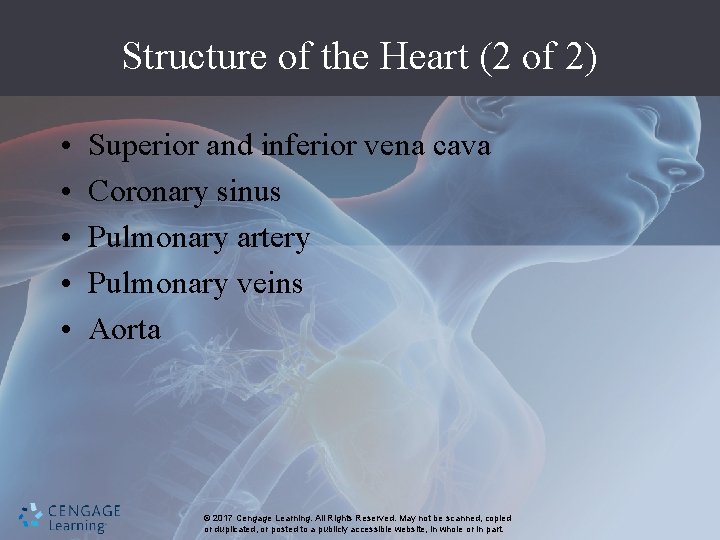 Structure of the Heart (2 of 2)

• Superior and inferior vena cava
• Coronary sinus
• Pulmonary artery
• Pulmonary veins
• Aorta

CENGAGE Learning

© 2017 Cengage Learning. All Rights Reserved. May not be scanned, copied or duplicated, or posted to a publicly accessible website, in whole or in part.